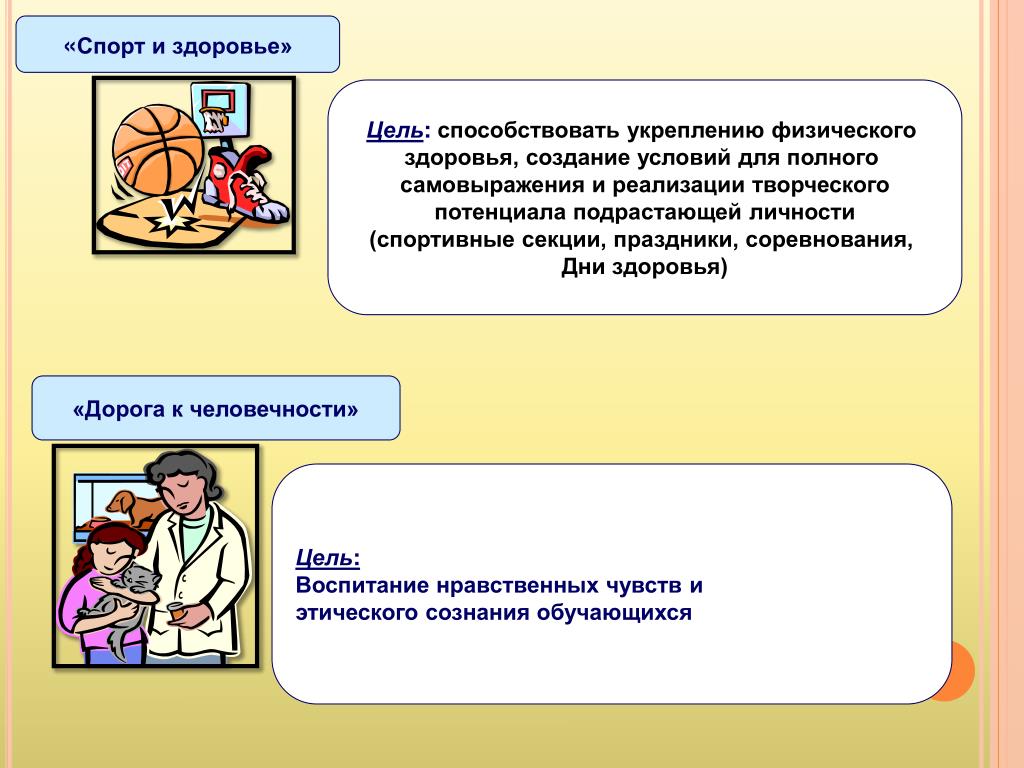 «Спорт и здоровье»

Цель: способствовать укреплению физического здоровья, создание условий для полного самовыражения и реализации творческого потенциала подрастающей личности (спортивные секции, праздники, соревнования, Дни здоровья)

«Дорога к человечности»

Цель:
Воспитание нравственных чувств и этического сознания обучающихся